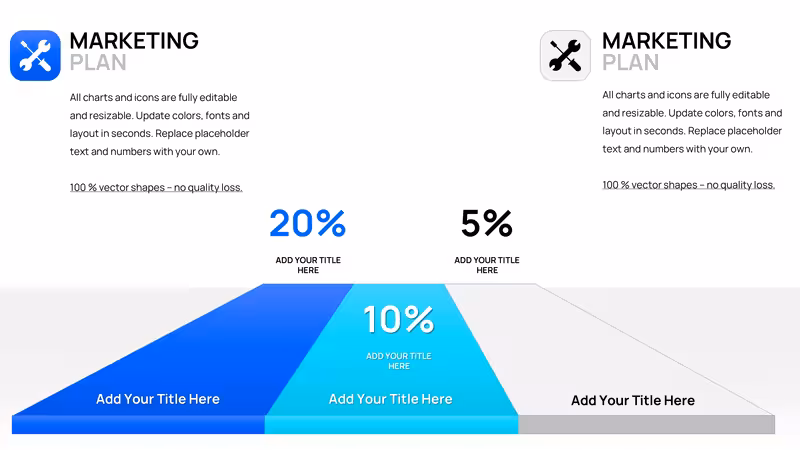 MARKETING
PLAN

All charts and icons are fully editable and resizable. Update colors, fonts and layout in seconds. Replace placeholder text and numbers with your own.

100 % vector shapes – no quality loss.

MARKETING
PLAN

All charts and icons are fully editable and resizable. Update colors, fonts and layout in seconds. Replace placeholder text and numbers with your own.

100 % vector shapes – no quality loss.

20%

ADD YOUR TITLE HERE

5%

ADD YOUR TITLE HERE

10%

ADD YOUR TITLE HERE

Add Your Title Here

Add Your Title Here

Add Your Title Here